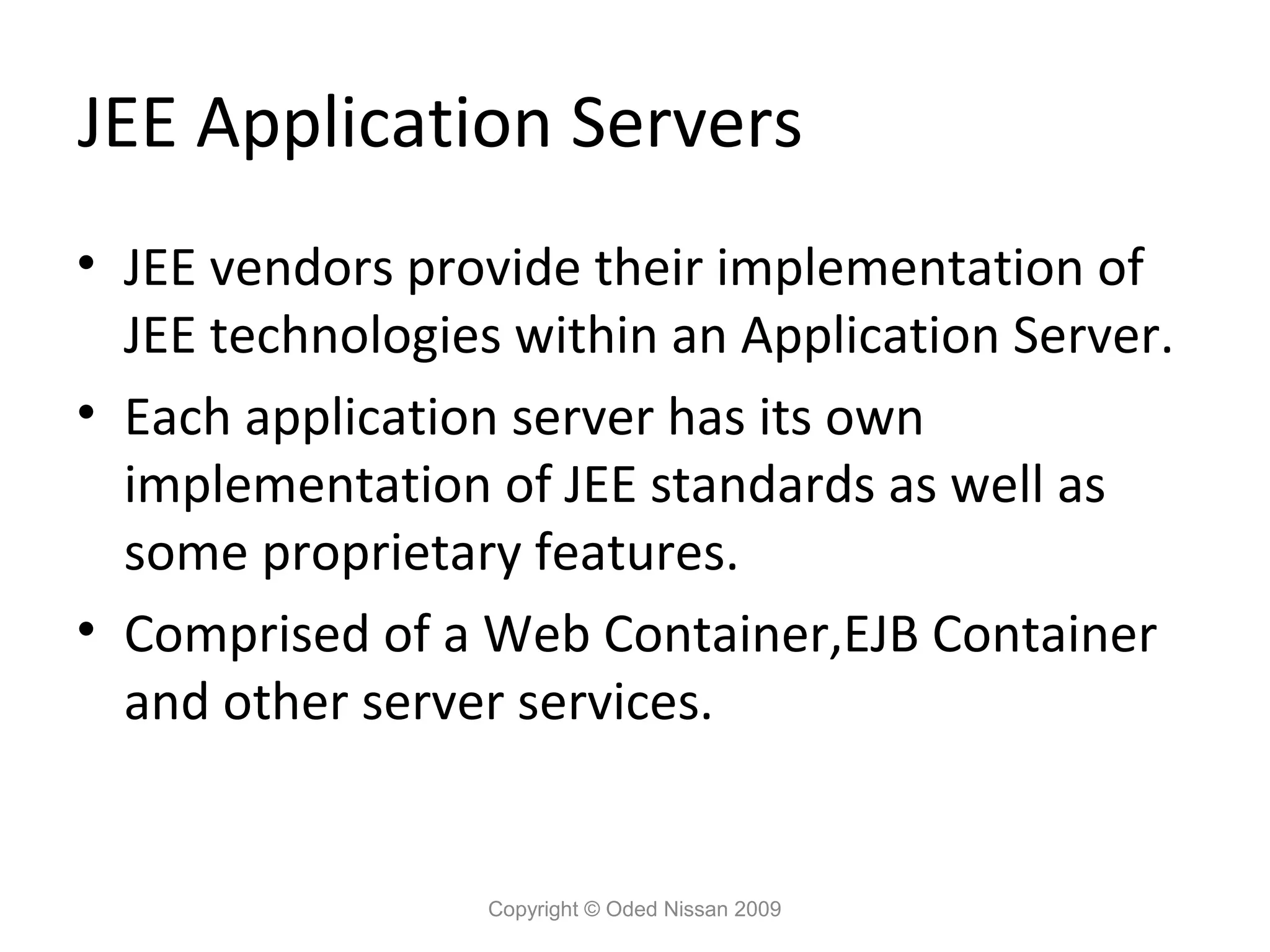 JEE Application Servers

• JEE vendors provide their implementation of JEE technologies within an Application Server.
• Each application server has its own implementation of JEE standards as well as some proprietary features.
• Comprised of a Web Container,EJB Container and other server services.

Copyright © Oded Nissan 2009